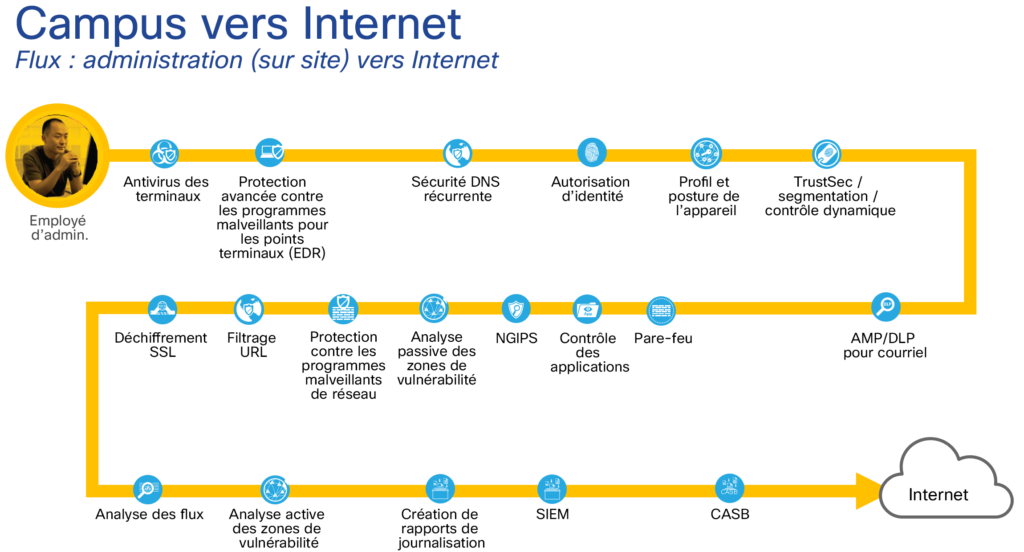 Campus vers Internet

Flux : administration (sur site) vers Internet

Employé d'admin.

Antivirus des terminaux

Protection avancée contre les programmes malveillants pour les points terminaux (EDR)

Sécurité DNS récurrente

Autorisation d'identité

Profil et posture de l'appareil

TrustSec / segmentation / contrôle dynamique

AMP/DLP pour courriel

Pare-feu

Contrôle des applications

NGIPS

Analyse passive des zones de vulnérabilité

Protection contre les programmes malveillants de réseau

Filtrage URL

Déchiffrement SSL

Analyse des flux

Analyse active des zones de vulnérabilité

Création de rapports de journalisation

SIEM

CASB

Internet